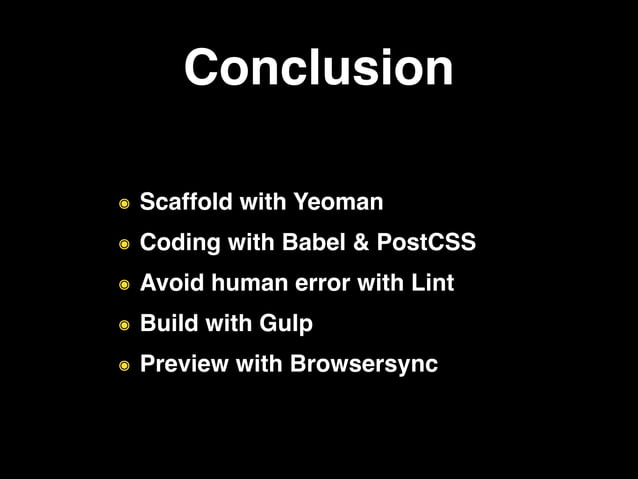 Conclusion

- Scaffold with Yeoman
- Coding with Babel & PostCSS
- Avoid human error with Lint
- Build with Gulp
- Preview with Browsersync